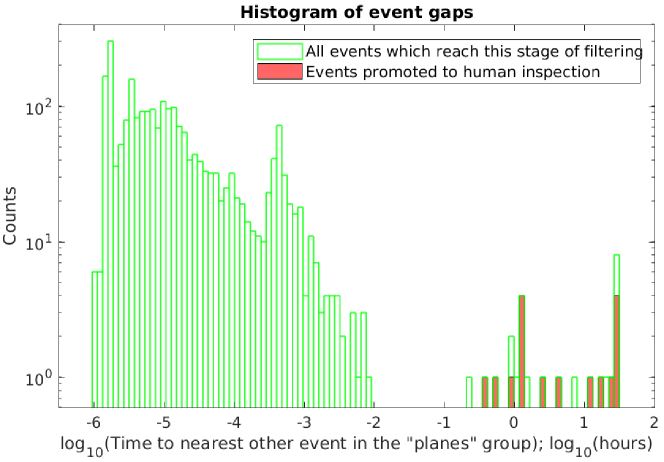 Histogram of event gaps

All events which reach this stage of filtering
Events promoted to human inspection

Counts

$10^2$
$10^1$
$10^0$

-6 -5 -4 -3 -2 -1 0 1 2

$\log_{10}$(Time to nearest other event in the "planes" group); $\log_{10}$(hours)